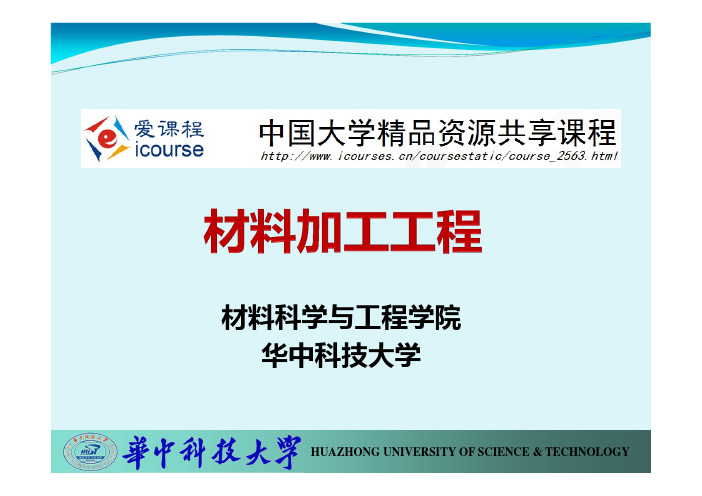 爱课程
icourse

中国大学精品资源共享课程
http://www.icourses.cn/coursestatic/course_2563.html

材料加工工程

材料科学与工程学院
华中科技大学

華中科技大學 HUAZHONG UNIVERSITY OF SCIENCE & TECHNOLOGY